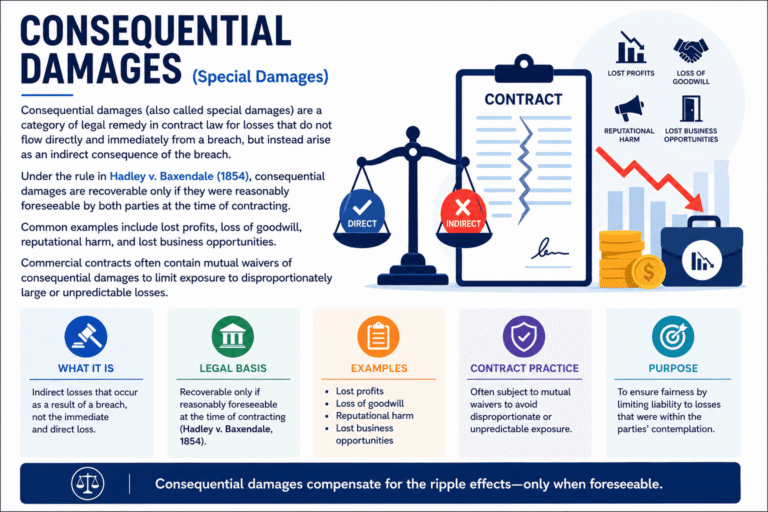 CONSEQUENTIAL DAMAGES (Special Damages)

Consequential damages (also called special damages) are a category of legal remedy in contract law for losses that do not flow directly and immediately from a breach, but instead arise as an indirect consequence of the breach.

Under the rule in Hadley v. Baxendale (1854), consequential damages are recoverable only if they were reasonably foreseeable by both parties at the time of contracting.

Common examples include lost profits, loss of goodwill, reputational harm, and lost business opportunities.

Commercial contracts often contain mutual waivers of consequential damages to limit exposure to disproportionately large or unpredictable losses.

DIRECT

INDIRECT

CONTRACT

LOST PROFITS

LOSS OF GOODWILL

REPUTATIONAL HARM

LOST BUSINESS OPPORTUNITIES

WHAT IT IS

Indirect losses that occur as a result of a breach, not the immediate and direct loss.

LEGAL BASIS

Recoverable only if reasonably foreseeable at the time of contracting (Hadley v. Baxendale, 1854).

EXAMPLES

- Lost profits
- Loss of goodwill
- Reputational harm
- Lost business opportunities

CONTRACT PRACTICE

Often subject to mutual waivers to avoid disproportionate or unpredictable exposure.

PURPOSE

To ensure fairness by limiting liability to losses that were within the parties' contemplation.

Consequential damages compensate for the ripple effects—only when foreseeable.